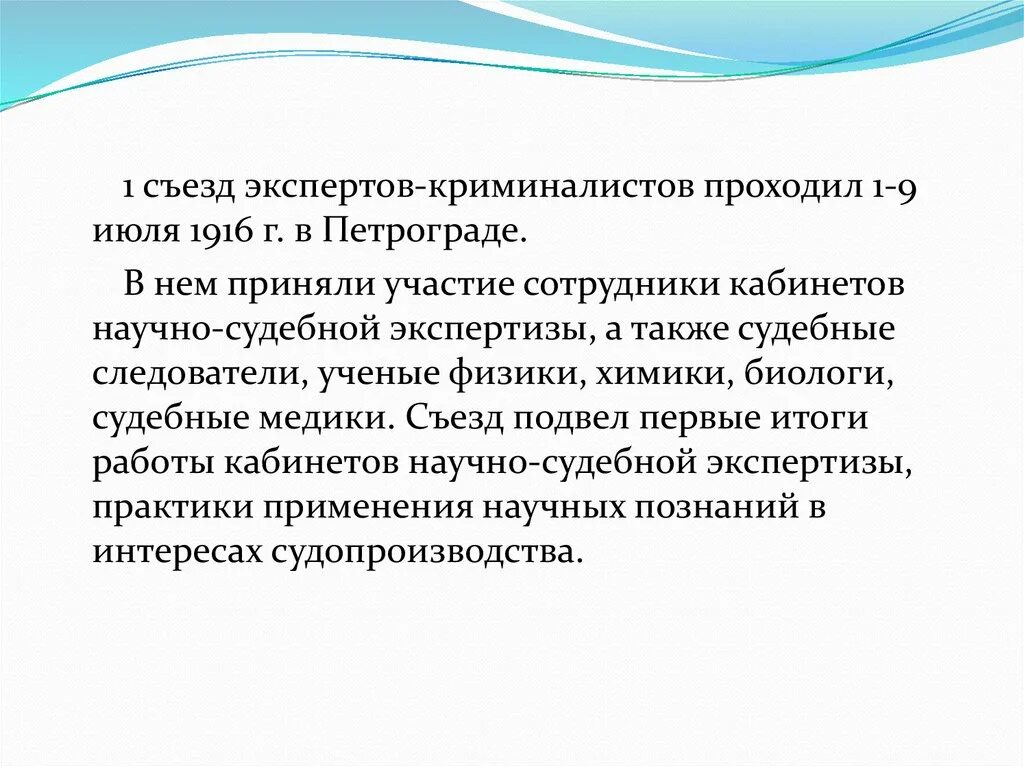 1 съезд экспертов-криминалистов проходил 1-9 июля 1916 г. в Петрограде.

В нем приняли участие сотрудники кабинетов научно-судебной экспертизы, а также судебные следователи, ученые физики, химики, биологи, судебные медики. Съезд подвел первые итоги работы кабинетов научно-судебной экспертизы, практики применения научных познаний в интересах судопроизводства.